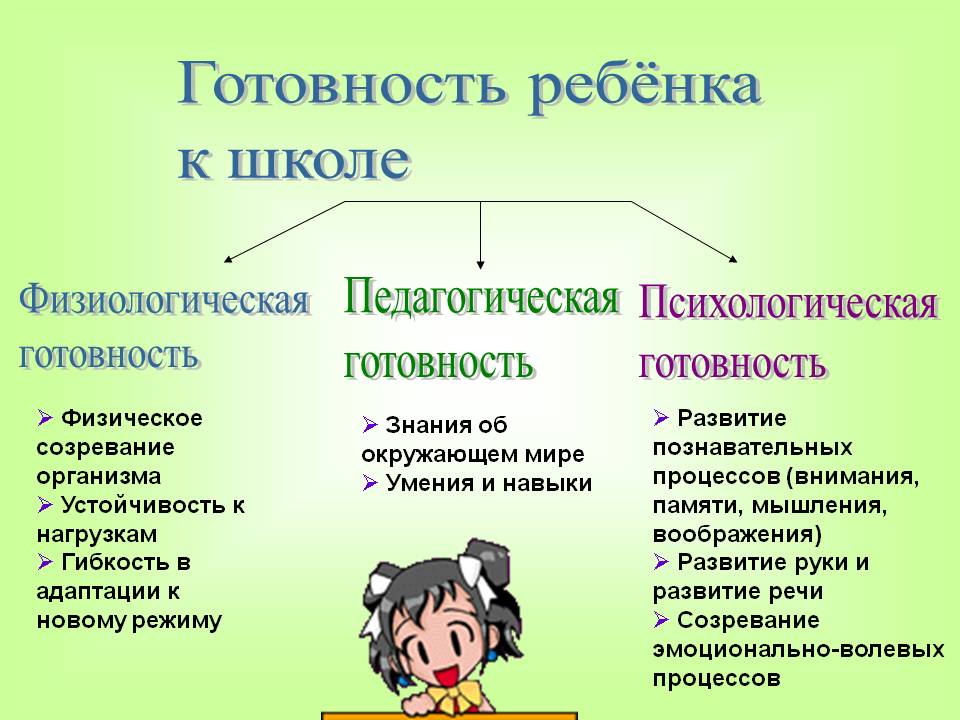 Готовность ребёнка к школе

Физиологическая готовность

➢ Физическое созревание организма
➢ Устойчивость к нагрузкам
➢ Гибкость в адаптации к новому режиму

Педагогическая готовность

➢ Знания об окружающем мире
➢ Умения и навыки

Психологическая готовность

➢ Развитие познавательных процессов (внимания, памяти, мышления, воображения)
➢ Развитие руки и развитие речи
➢ Созревание эмоционально-волевых процессов